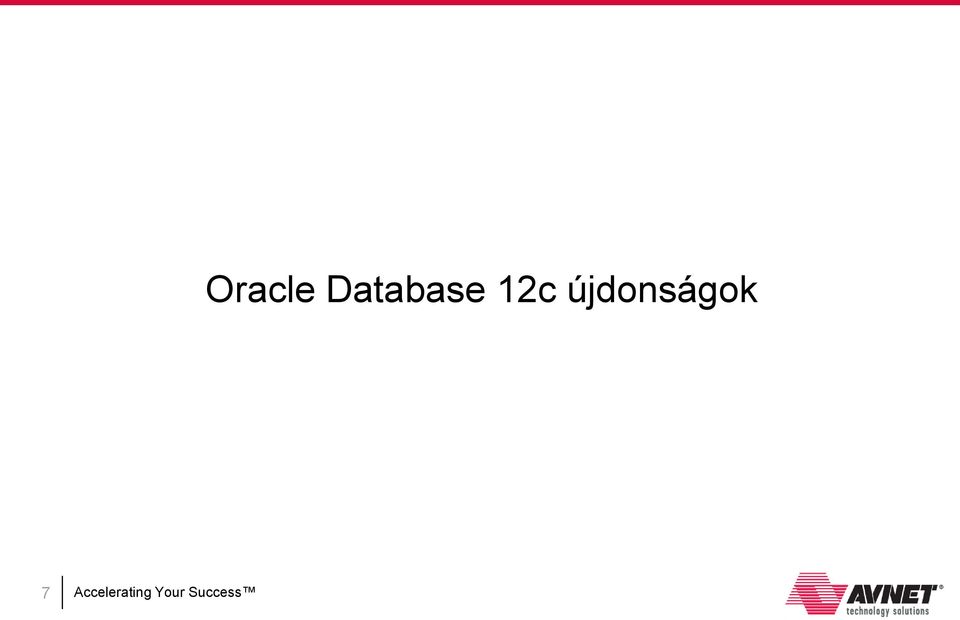 Oracle Database 12c újdonságok

7 Accelerating Your Success™

AVNET® technology solutions